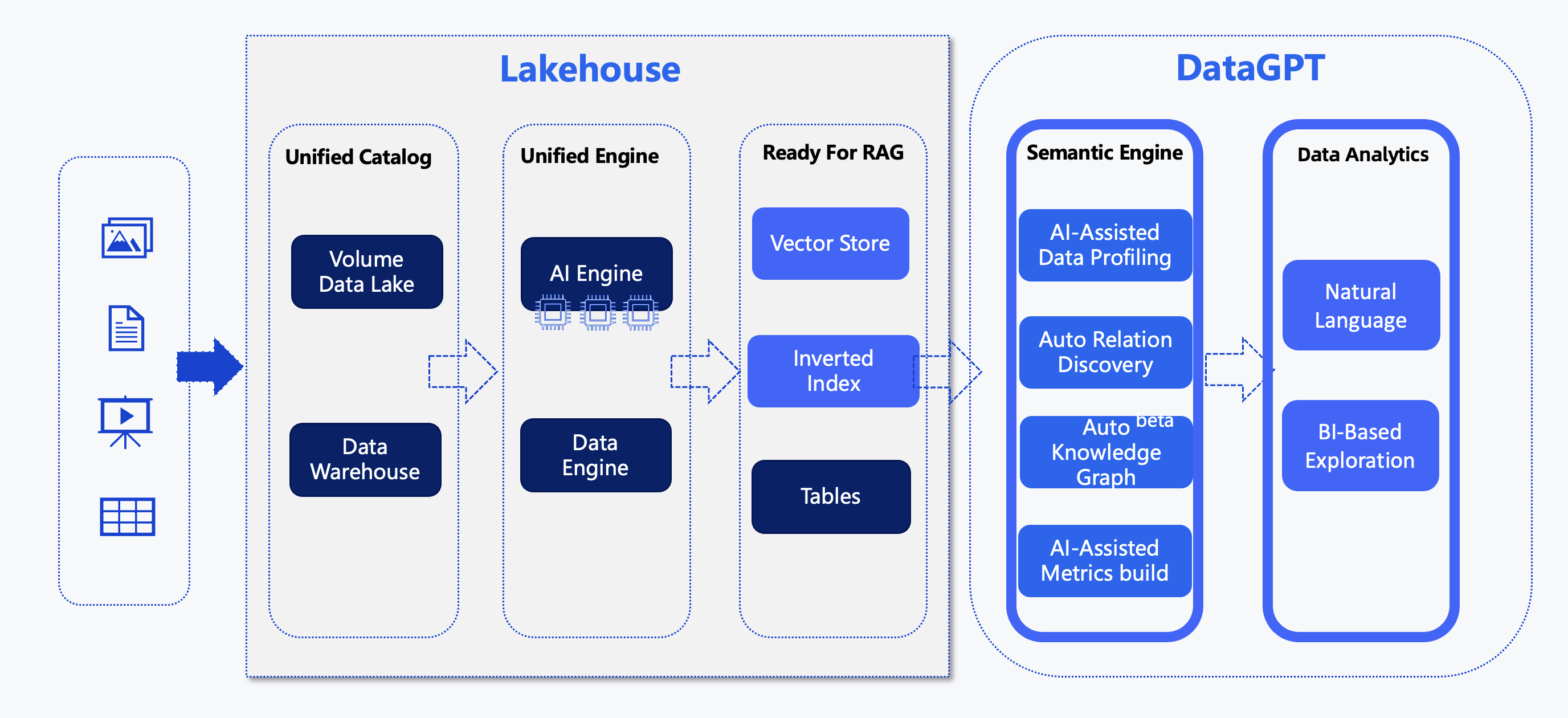 Lakehouse

Unified Catalog

Volume Data Lake

Data Warehouse

Unified Engine

AI Engine

Data Engine

Ready For RAG

Vector Store

Inverted Index

Tables

DataGPT

Semantic Engine

AI-Assisted Data Profiling

Auto Relation Discovery

Auto beta Knowledge Graph

AI-Assisted Metrics build

Data Analytics

Natural Language

BI-Based Exploration